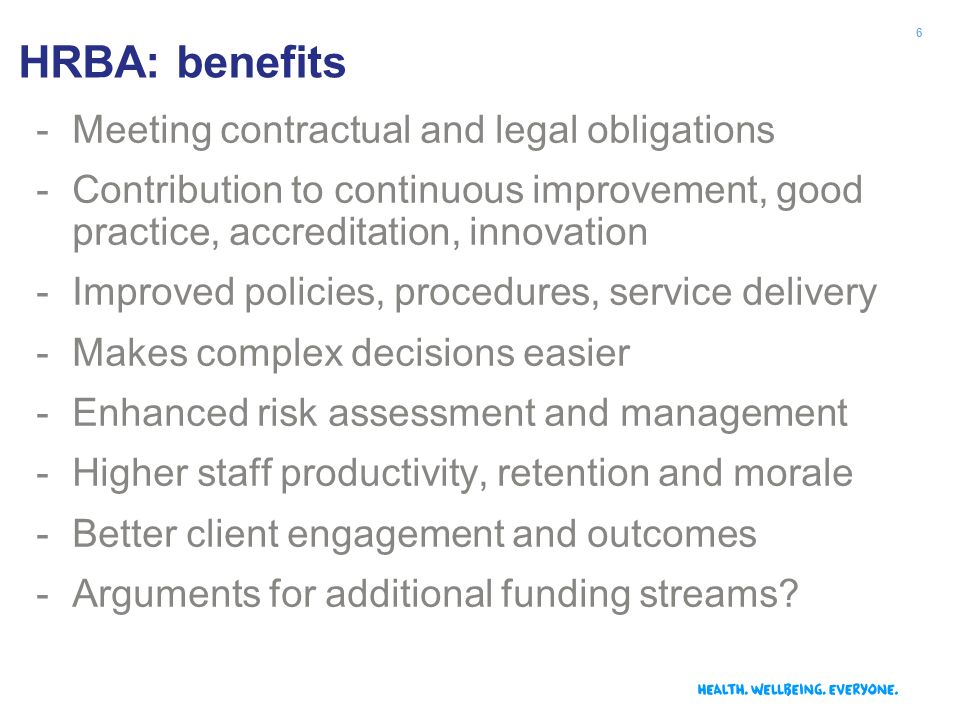 6

HRBA: benefits

- Meeting contractual and legal obligations
- Contribution to continuous improvement, good practice, accreditation, innovation
- Improved policies, procedures, service delivery
- Makes complex decisions easier
- Enhanced risk assessment and management
- Higher staff productivity, retention and morale
- Better client engagement and outcomes
- Arguments for additional funding streams?

HEALTH. WELLBEING. EVERYONE.